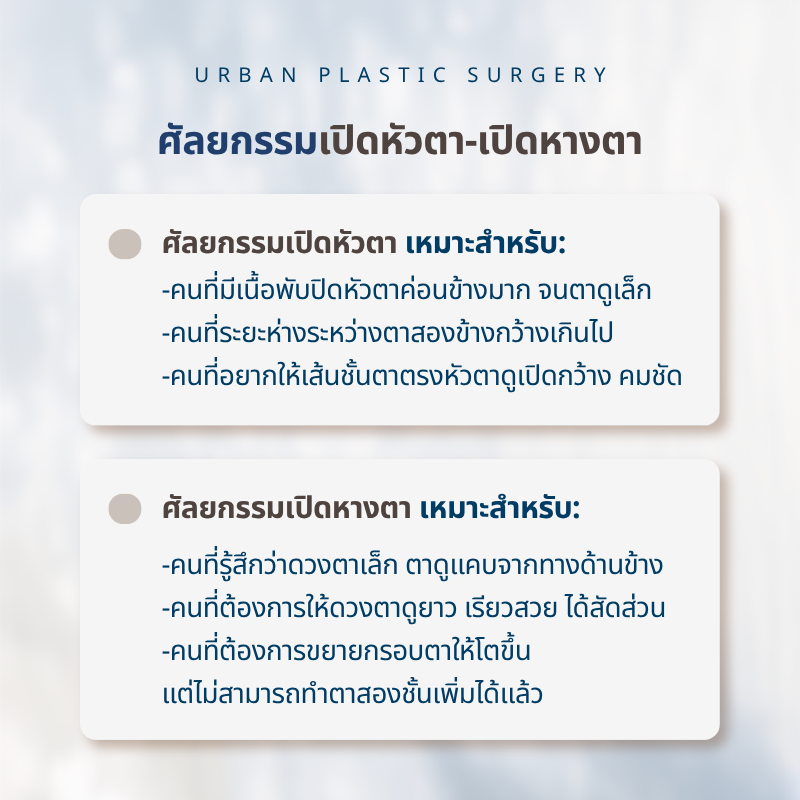 URBAN PLASTIC SURGERY

ศัลยกรรมเปิดหัวตา-เปิดหางตา

ศัลยกรรมเปิดหัวตา เหมาะสำหรับ:
-คนที่มีเนื้อพับปิดหัวตาค่อนข้างมาก จนตาดูเล็ก
-คนที่ระยะห่างระหว่างตาสองข้างกว้างเกินไป
-คนที่อยากให้เส้นชั้นตาตรงหัวตาดูเปิดกว้าง คมชัด

ศัลยกรรมเปิดหางตา เหมาะสำหรับ:
-คนที่รู้สึกว่าดวงตาเล็ก ตาดูแคบจากทางด้านข้าง
-คนที่ต้องการให้ดวงตาดูยาว เรียวสวย ได้สัดส่วน
-คนที่ต้องการขยายกรอบตาให้โตขึ้น แต่ไม่สามารถทำตาสองชั้นเพิ่มได้แล้ว